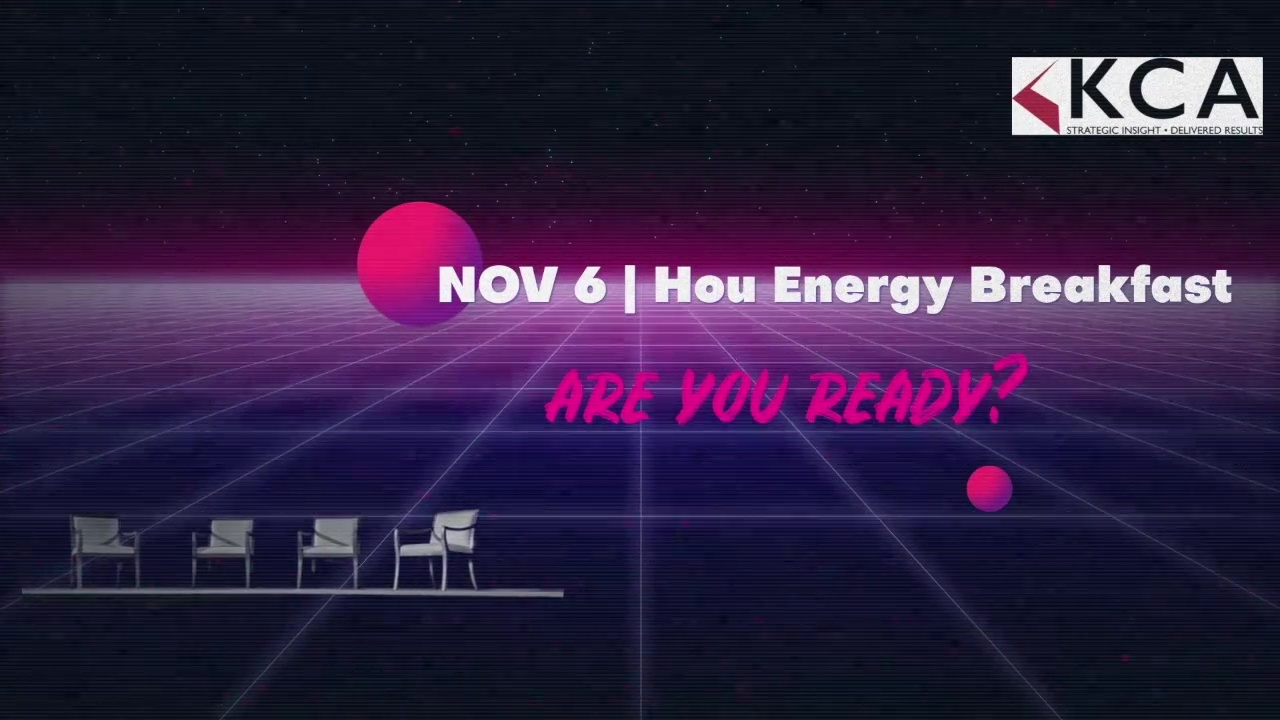 KCA
STRATEGIC INSIGHT • DELIVERED RESULTS

NOV 6 | Hou Energy Breakfast

ARE YOU READY?